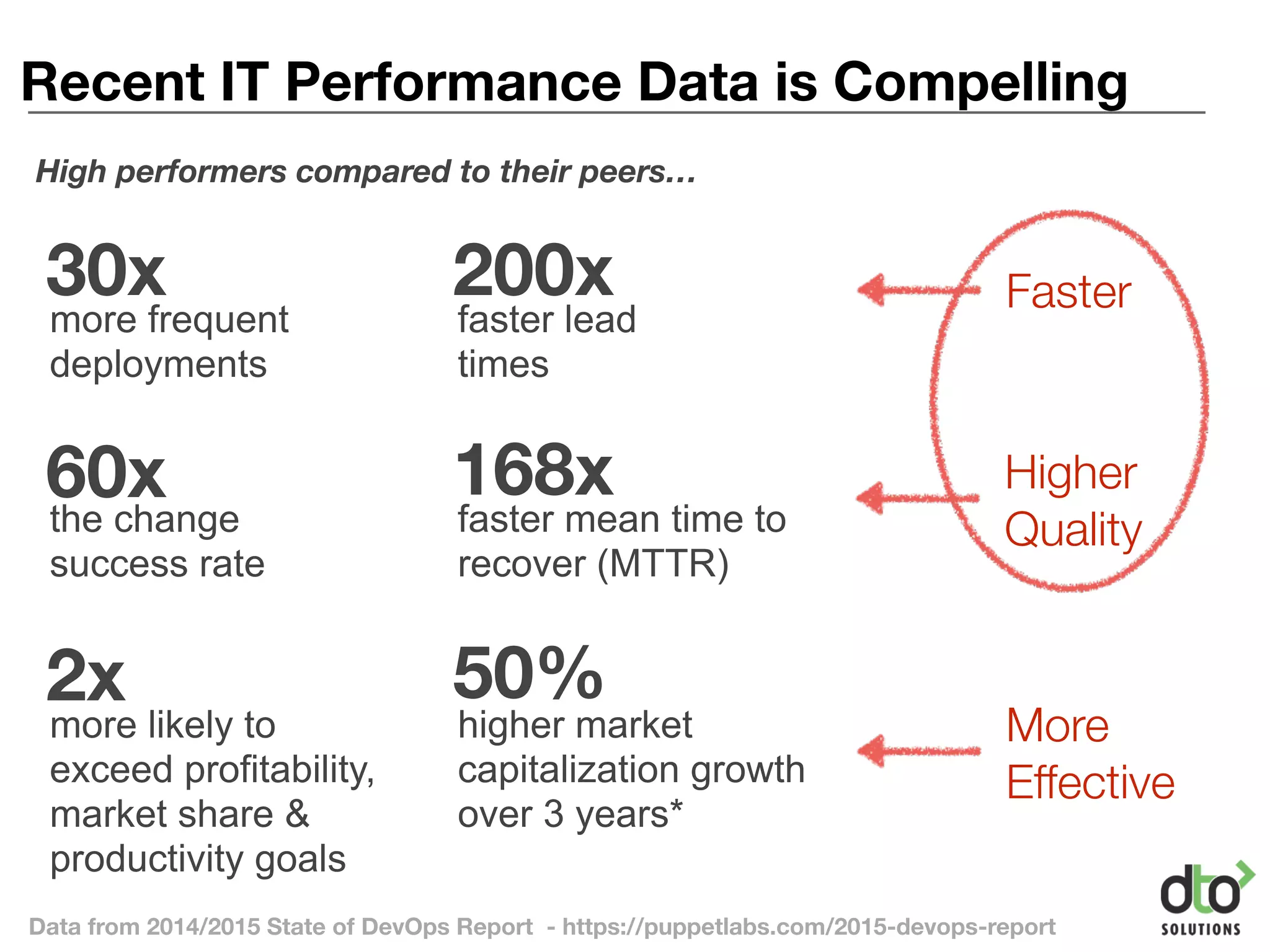 Recent IT Performance Data is Compelling

High performers compared to their peers…

30x
more frequent deployments

200x
faster lead times

Faster

60x
the change success rate

168x
faster mean time to recover (MTTR)

Higher Quality

2x
more likely to exceed profitability, market share & productivity goals

50%
higher market capitalization growth over 3 years*

More Effective

Data from 2014/2015 State of DevOps Report - https://puppetlabs.com/2015-devops-report

dto SOLUTIONS